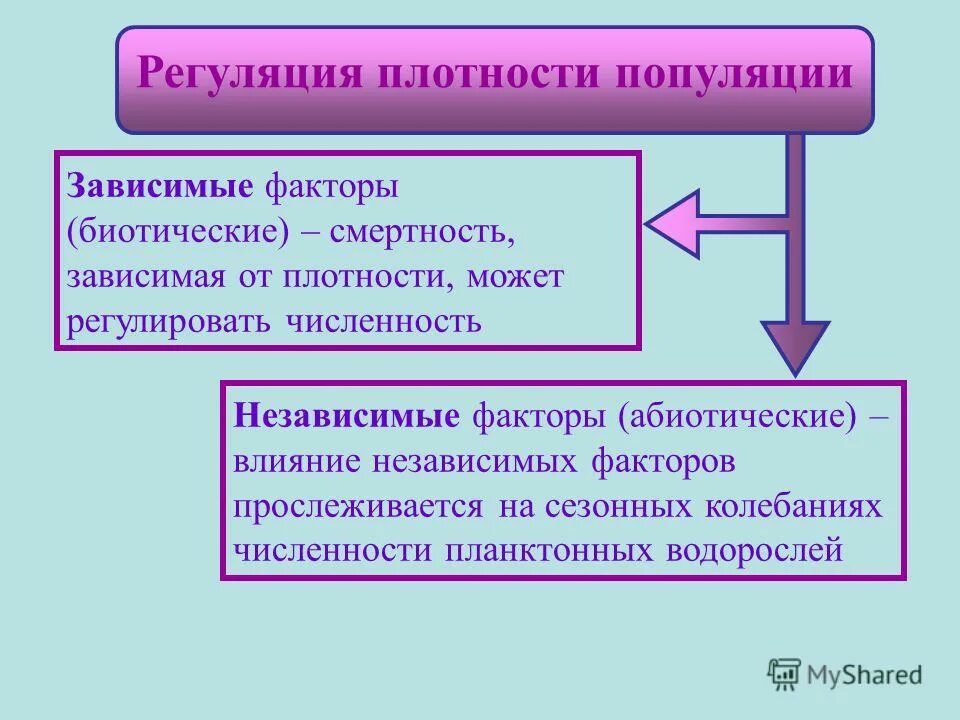 Регуляция плотности популяции

Зависимые факторы (биотические) – смертность, зависимая от плотности, может регулировать численность

Независимые факторы (абиотические) – влияние независимых факторов прослеживается на сезонных колебаниях численности планктонных водорослей

MyShared